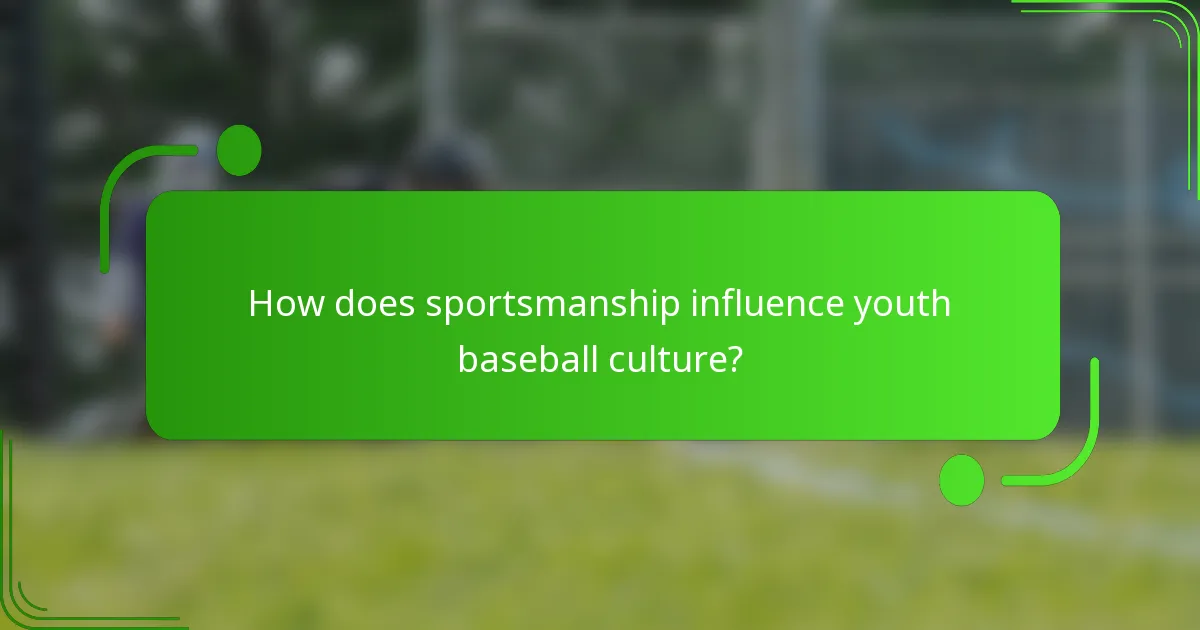 How does sportsmanship influence youth baseball culture?